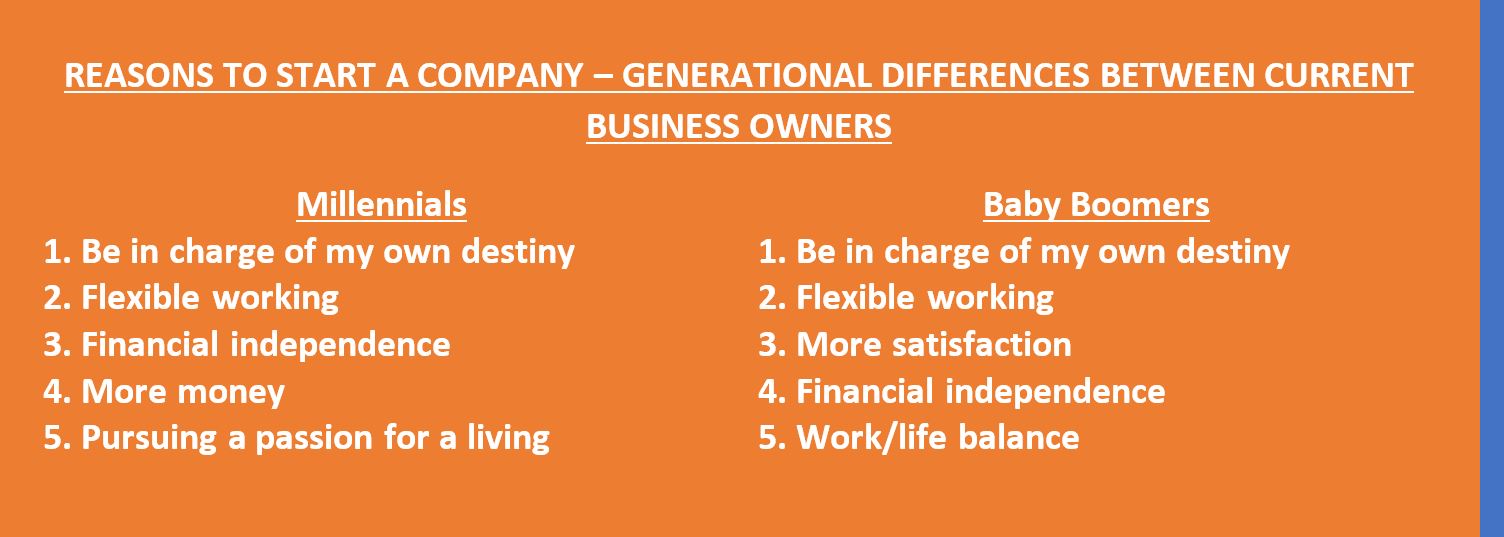 REASONS TO START A COMPANY – GENERATIONAL DIFFERENCES BETWEEN CURRENT BUSINESS OWNERS

Millennials
1. Be in charge of my own destiny
2. Flexible working
3. Financial independence
4. More money
5. Pursuing a passion for a living

Baby Boomers
1. Be in charge of my own destiny
2. Flexible working
3. More satisfaction
4. Financial independence
5. Work/life balance